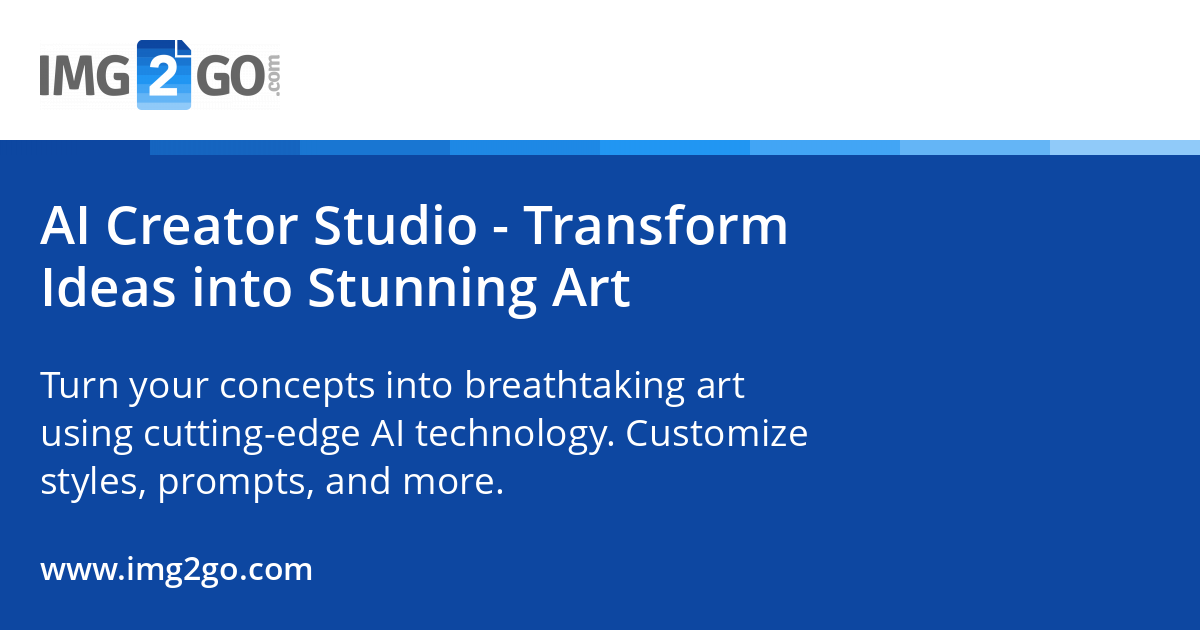 IMG2GO.com

AI Creator Studio - Transform Ideas into Stunning Art

Turn your concepts into breathtaking art using cutting-edge AI technology. Customize styles, prompts, and more.

www.img2go.com